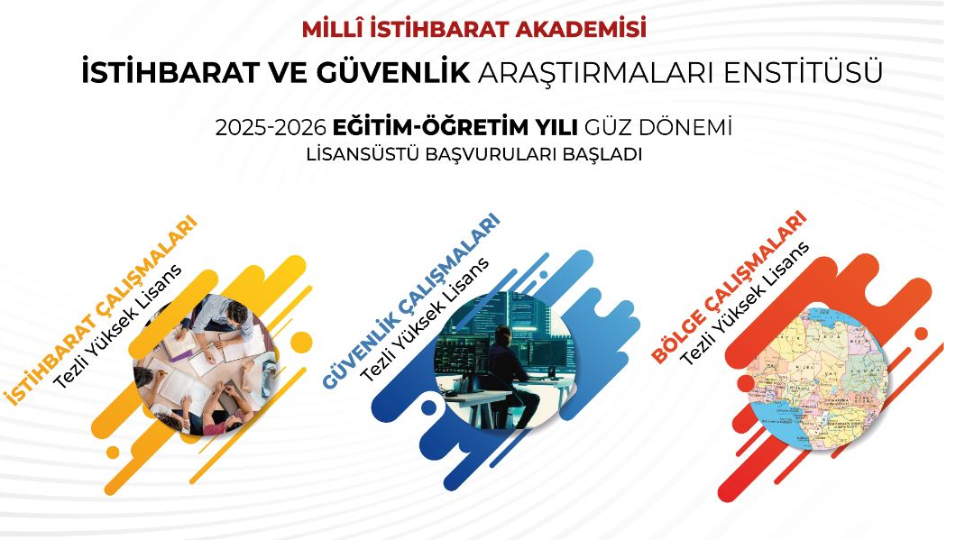 MİLLÎ İSTİHBARAT AKADEMİSİ

İSTİHBARAT VE GÜVENLİK ARAŞTIRMALARI ENSTİTÜSÜ

2025-2026 EĞİTİM-ÖĞRETİM YILI GÜZ DÖNEMİ
LİSANSÜSTÜ BAŞVURULARI BAŞLADI

İSTİHBARAT ÇALIŞMALARI
Tezli Yüksek Lisans

GÜVENLİK ÇALIŞMALARI
Tezli Yüksek Lisans

BÖLGE ÇALIŞMALARI
Tezli Yüksek Lisans